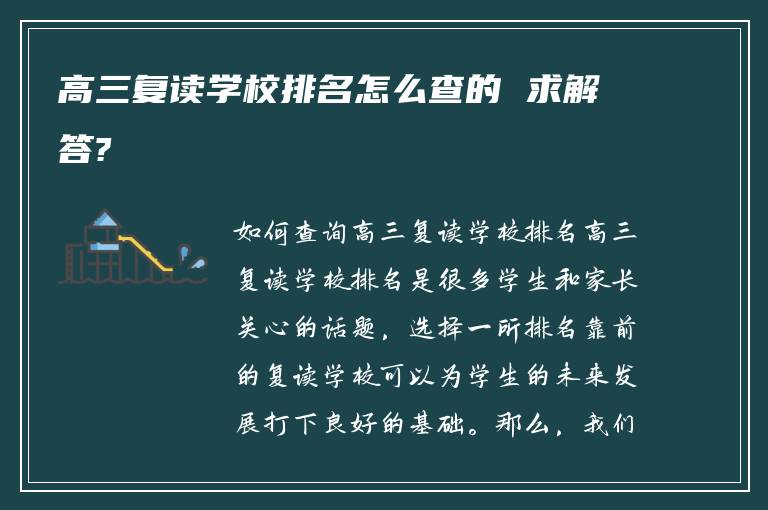 高三复读学校排名怎么查的 求解答?

如何查询高三复读学校排名高三复读学校排名是很多学生和家长关心的话题，选择一所排名靠前的复读学校可以为学生的未来发展打下良好的基础。那么，我们